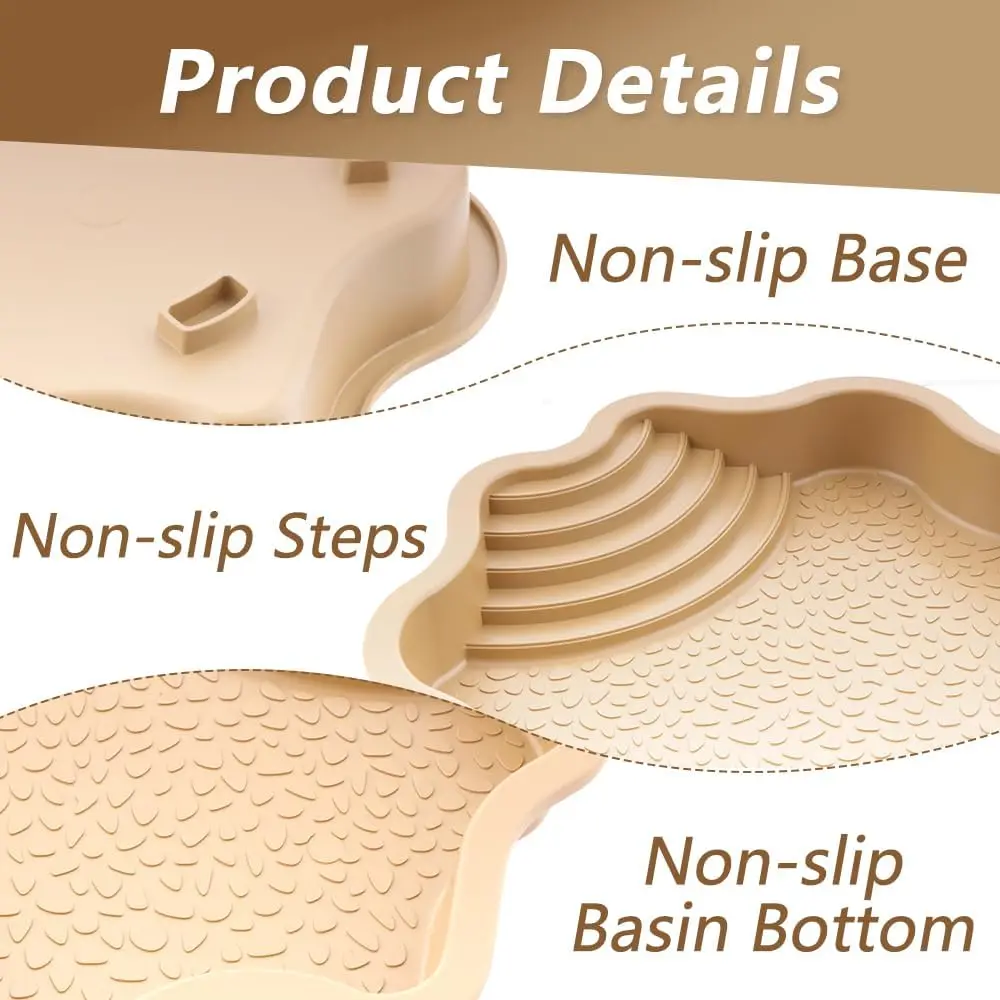 Product Details

Non-slip Base

Non-slip Steps

Non-slip Basin Bottom